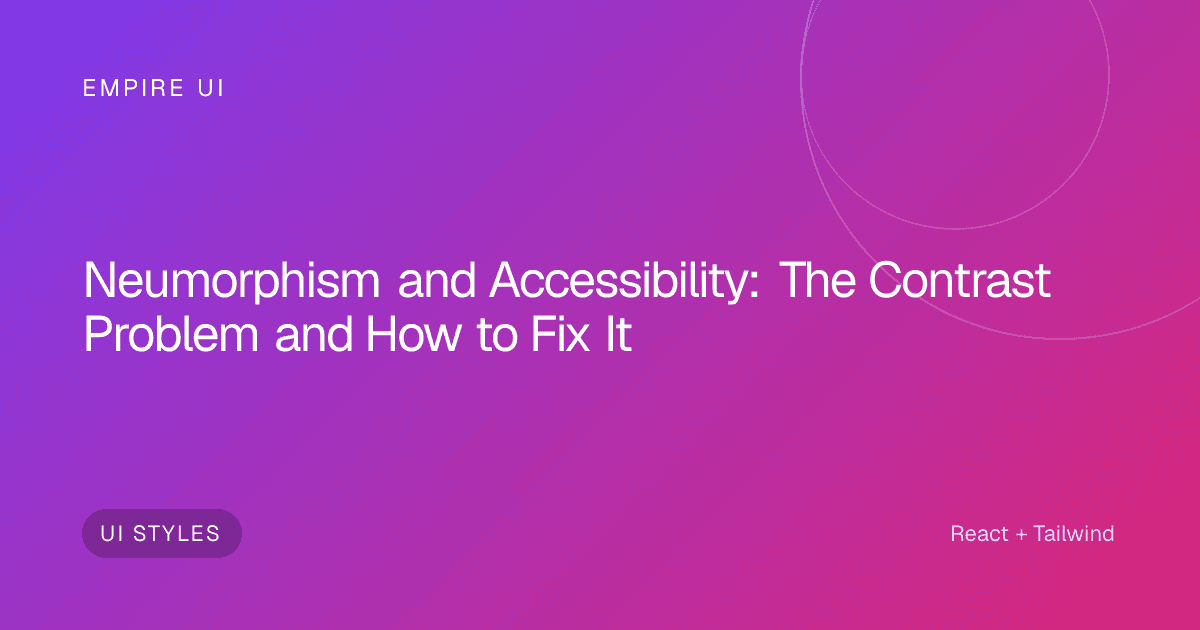 EMPIRE UI

Neumorphism and Accessibility: The Contrast Problem and How to Fix It

UI STYLES

React + Tailwind